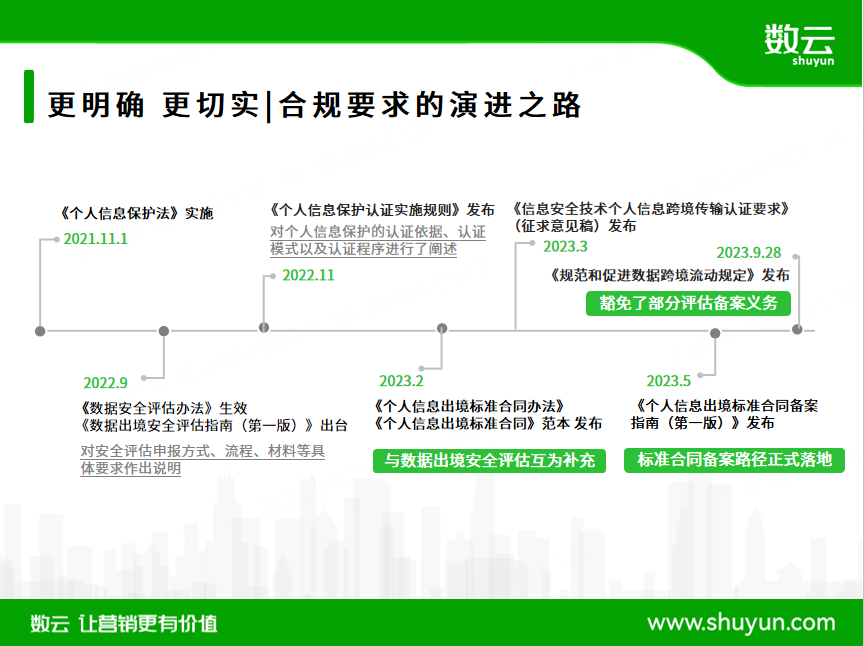 数云
shuyun

更明确 更切实|合规要求的演进之路

《个人信息保护法》实施
2021.11.1

2022.9
《数据安全评估办法》生效
《数据出境安全评估指南（第一版）》出台
对安全评估申报方式、流程、材料等具体要求作出说明

《个人信息保护认证实施规则》发布
对个人信息保护的认证依据、认证模式以及认证程序进行了阐述
2022.11

2023.2
《个人信息出境标准合同办法》
《个人信息出境标准合同》范本 发布
与数据出境安全评估互为补充

《信息安全技术个人信息跨境传输认证要求》（征求意见稿）发布
2023.3

2023.5
《个人信息出境标准合同备案指南（第一版）》发布
标准合同备案路径正式落地

2023.9.28
《规范和促进数据跨境流动规定》发布
豁免了部分评估备案义务

数云 让营销更有价值
www.shuyun.com